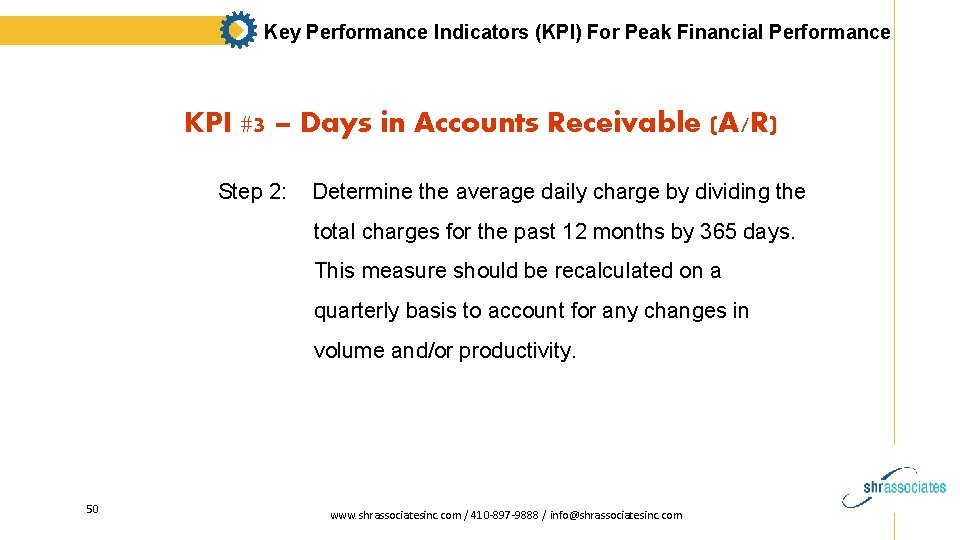 Key Performance Indicators (KPI) For Peak Financial Performance

KPI #3 – Days in Accounts Receivable (A/R)

Step 2: Determine the average daily charge by dividing the total charges for the past 12 months by 365 days. This measure should be recalculated on a quarterly basis to account for any changes in volume and/or productivity.

shrassociates

50

www.shrassociatesinc.com / 410-897-9888 / info@shrassociatesinc.com